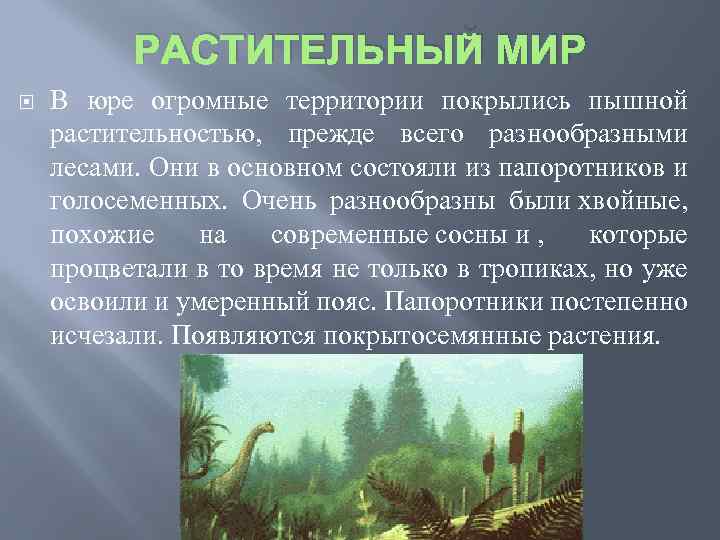 РАСТИТЕЛЬНЫЙ МИР

В юре огромные территории покрылись пышной растительностью, прежде всего разнообразными лесами. Они в основном состояли из папоротников и голосеменных. Очень разнообразны были хвойные, похожие на современные сосны и , которые процветали в то время не только в тропиках, но уже освоили и умеренный пояс. Папоротники постепенно исчезали. Появляются покрытосемянные растения.